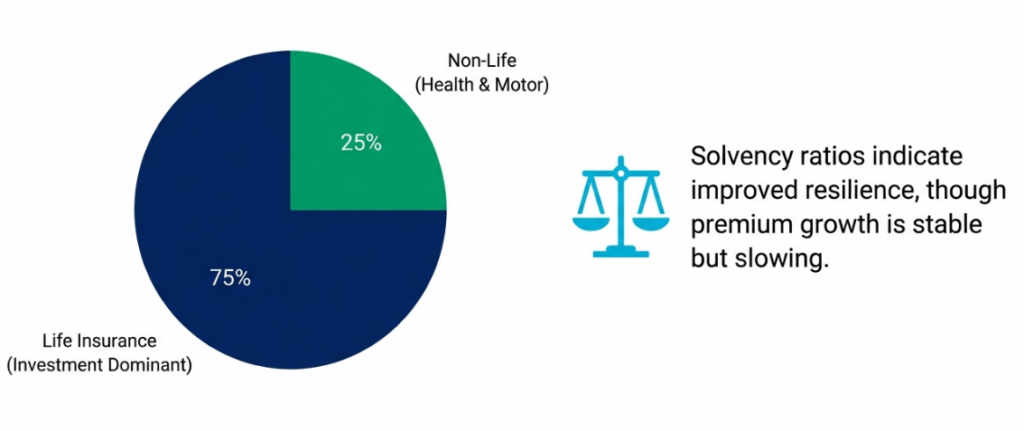 Non-Life
(Health & Motor)

25%

75%

Life Insurance
(Investment Dominant)

Solvency ratios indicate improved resilience, though premium growth is stable but slowing.